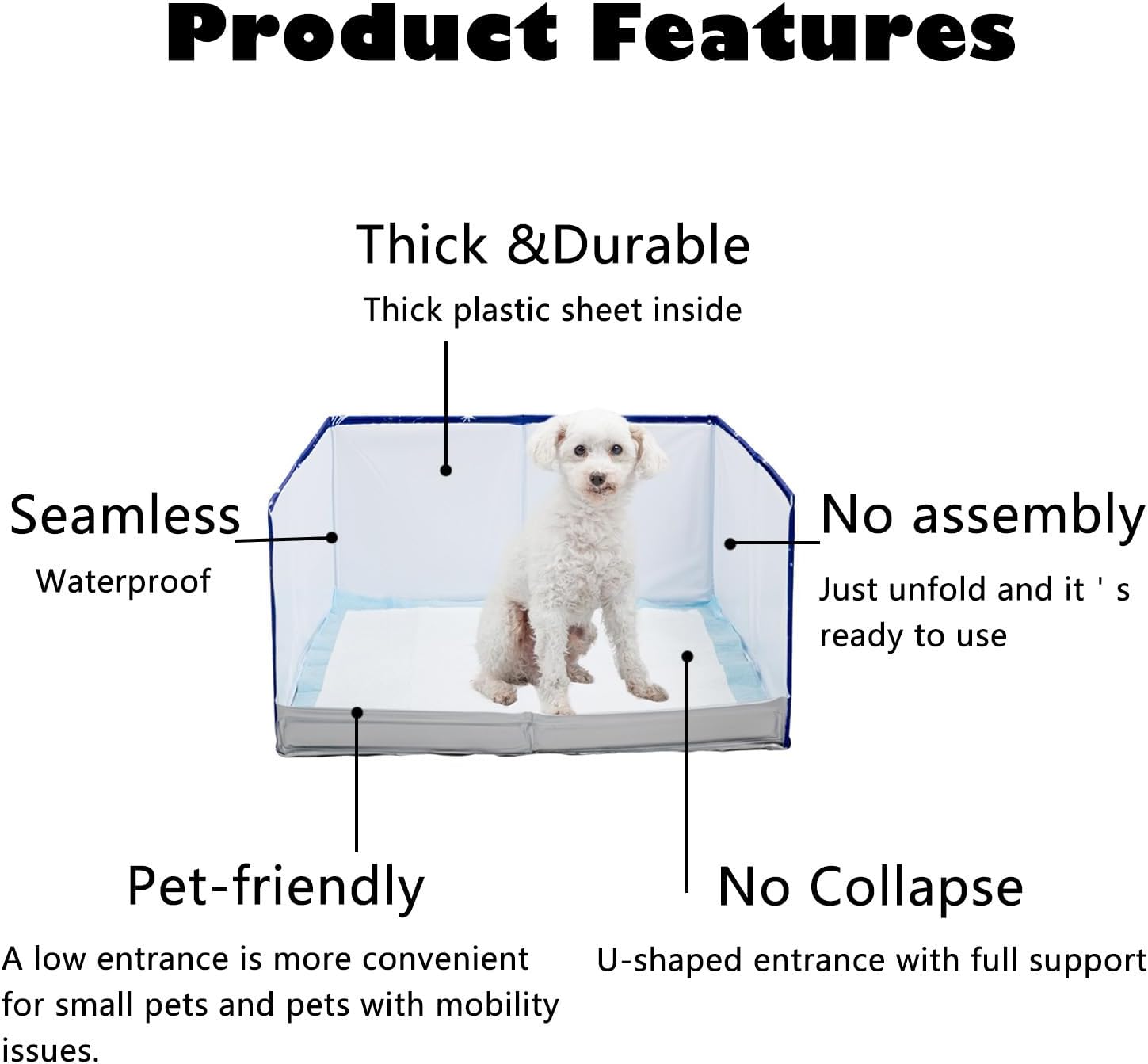 Product Features

Thick &Durable

Thick plastic sheet inside

Seamless

Waterproof

No assembly

Just unfold and it ' s ready to use

Pet-friendly

A low entrance is more convenient for small pets and pets with mobility issues.

No Collapse

U-shaped entrance with full support